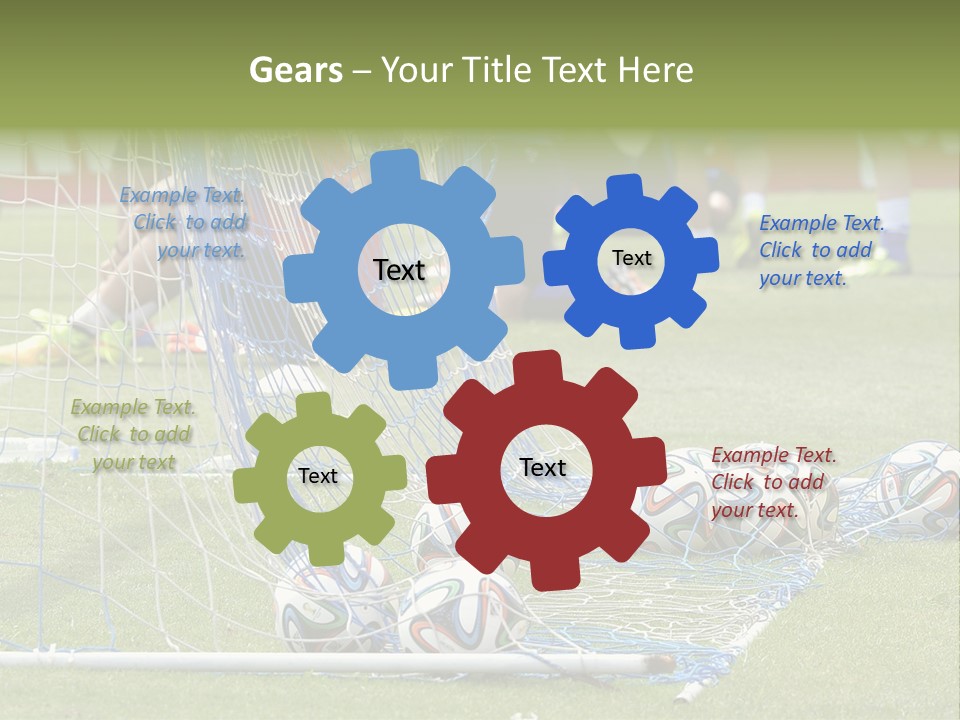 Gears – Your Title Text Here

Example Text. Click to add your text.

Text

Text

Example Text. Click to add your text.

Example Text. Click to add your text

Text

Text

Example Text. Click to add your text.